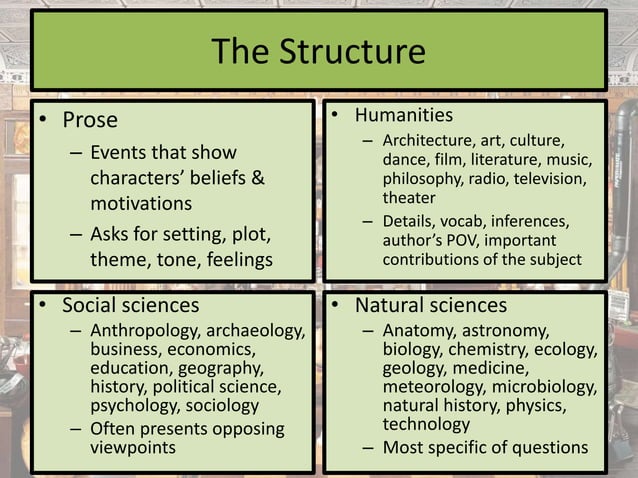 The Structure

• Prose
– Events that show characters' beliefs & motivations
– Asks for setting, plot, theme, tone, feelings

• Humanities
– Architecture, art, culture, dance, film, literature, music, philosophy, radio, television, theater
– Details, vocab, inferences, author's POV, important contributions of the subject

• Social sciences
– Anthropology, archaeology, business, economics, education, geography, history, political science, psychology, sociology
– Often presents opposing viewpoints

• Natural sciences
– Anatomy, astronomy, biology, chemistry, ecology, geology, medicine, meteorology, microbiology, natural history, physics, technology
– Most specific of questions